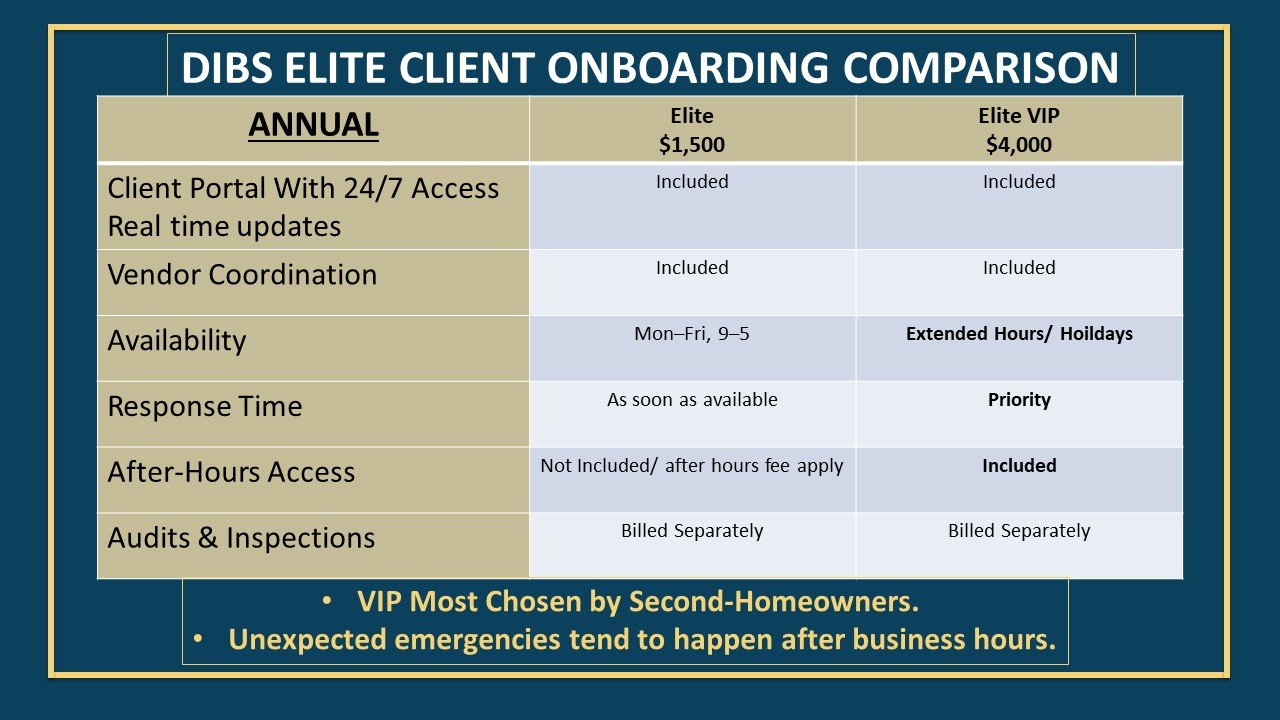 DIBS ELITE CLIENT ONBOARDING COMPARISON

| ANNUAL | Elite $1,500 | Elite VIP $4,000 |
|---|---|---|
| Client Portal With 24/7 Access Real time updates | Included | Included |
| Vendor Coordination | Included | Included |
| Availability | Mon–Fri, 9–5 | Extended Hours/ Hoildays |
| Response Time | As soon as available | Priority |
| After-Hours Access | Not Included/ after hours fee apply | Included |
| Audits & Inspections | Billed Separately | Billed Separately |

• VIP Most Chosen by Second-Homeowners.
• Unexpected emergencies tend to happen after business hours.